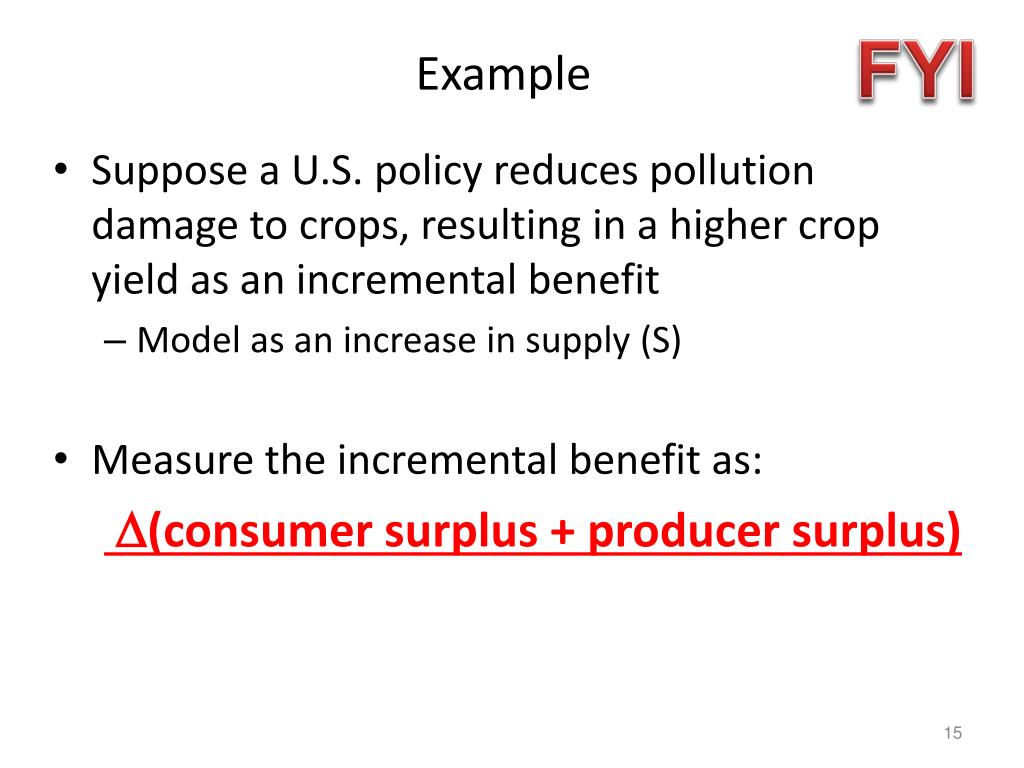 Example

FYI

• Suppose a U.S. policy reduces pollution damage to crops, resulting in a higher crop yield as an incremental benefit

– Model as an increase in supply (S)

• Measure the incremental benefit as:

$\Delta$(consumer surplus + producer surplus)

15